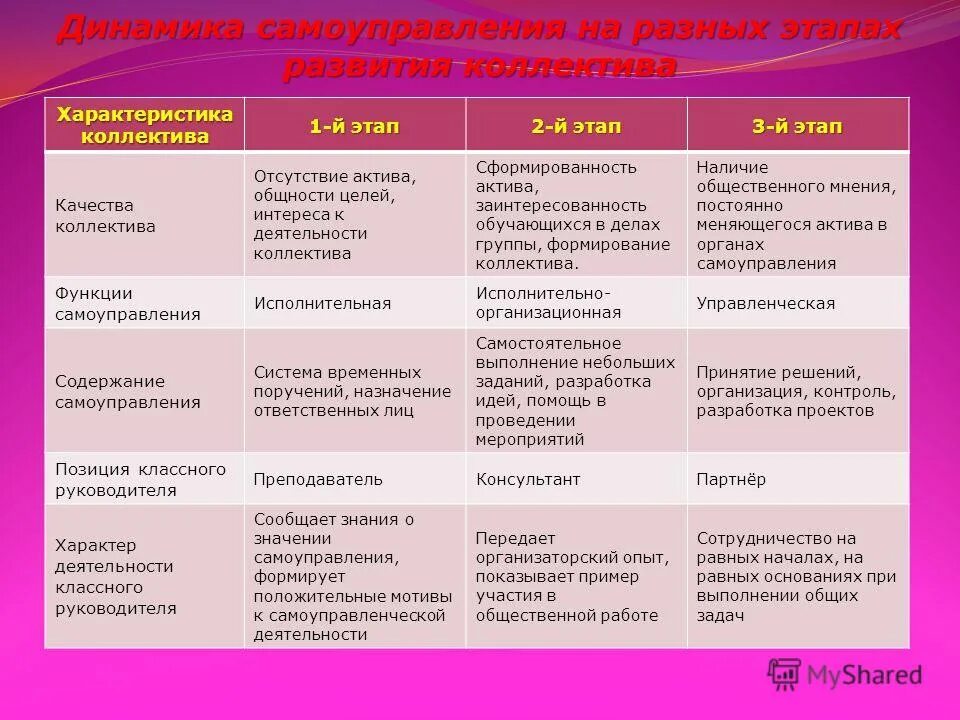 Динамика самоуправления на разных этапах развития коллектива

| Характеристика коллектива | 1-й этап | 2-й этап | 3-й этап |
|---|---|---|---|
| Качества коллектива | Отсутствие актива, общности целей, интереса к деятельности коллектива | Сформированность актива, заинтересованность обучающихся в делах группы, формирование коллектива. | Наличие общественного мнения, постоянно меняющегося актива в органах самоуправления |
| Функции самоуправления | Исполнительная | Исполнительно-организационная | Управленческая |
| Содержание самоуправления | Система временных поручений, назначение ответственных лиц | Самостоятельное выполнение небольших заданий, разработка идей, помощь в проведении мероприятий | Принятие решений, организация, контроль, разработка проектов |
| Позиция классного руководителя | Преподаватель | Консультант | Партнёр |
| Характер деятельности классного руководителя | Сообщает знания о значении самоуправления, формирует положительные мотивы к самоуправленческой деятельности | Передает организаторский опыт, показывает пример участия в общественной работе | Сотрудничество на равных началах, на равных основаниях при выполнении общих задач |

MyShared